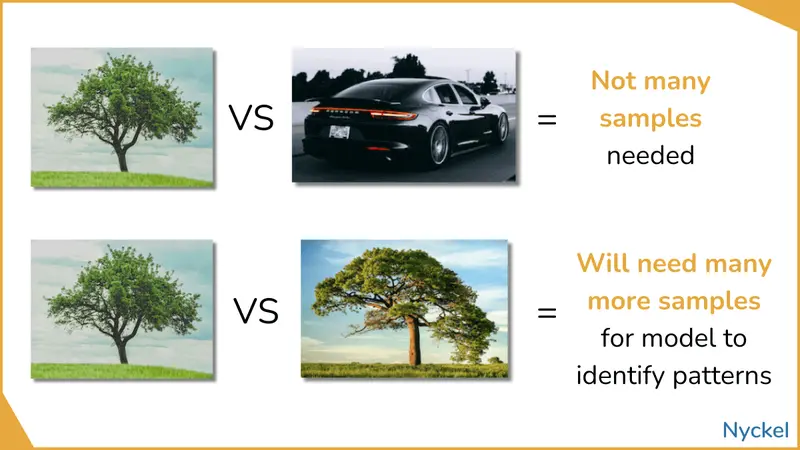 VS = Not many samples needed

VS = Will need many more samples for model to identify patterns

Nyckel